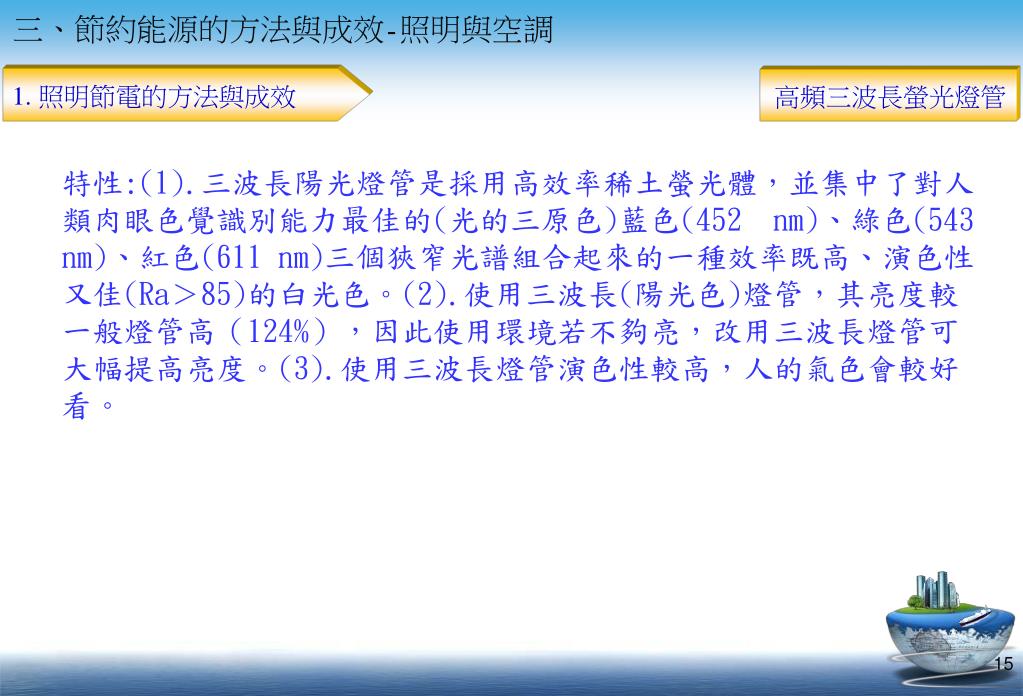 三、節約能源的方法與成效-照明與空調

1. 照明節電的方法與成效

高頻三波長螢光燈管

特性:(1).三波長陽光燈管是採用高效率稀土螢光體，並集中了對人類肉眼色覺識別能力最佳的(光的三原色)藍色(452 nm)、綠色(543 nm)、紅色(611 nm)三個狹窄光譜組合起來的一種效率既高、演色性又佳(Ra>85)的白光色。(2).使用三波長(陽光色)燈管，其亮度較一般燈管高（124%），因此使用環境若不夠亮，改用三波長燈管可大幅提高亮度。(3).使用三波長燈管演色性較高，人的氣色會較好看。

15